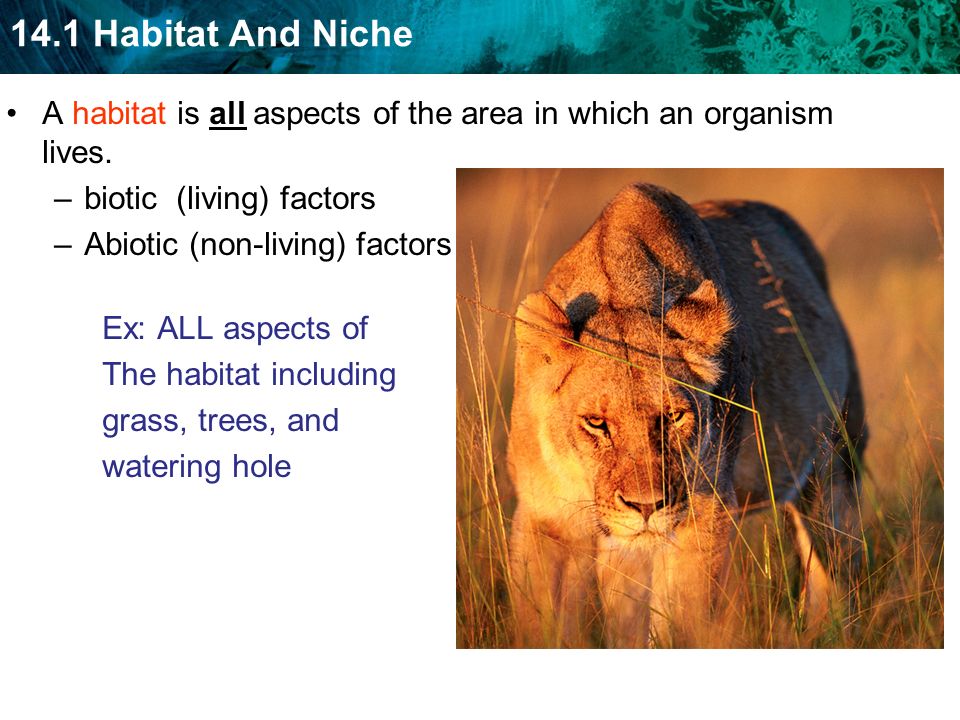 14.1 Habitat And Niche

• A habitat is all aspects of the area in which an organism lives.

– biotic (living) factors

– Abiotic (non-living) factors

Ex: ALL aspects of The habitat including grass, trees, and watering hole